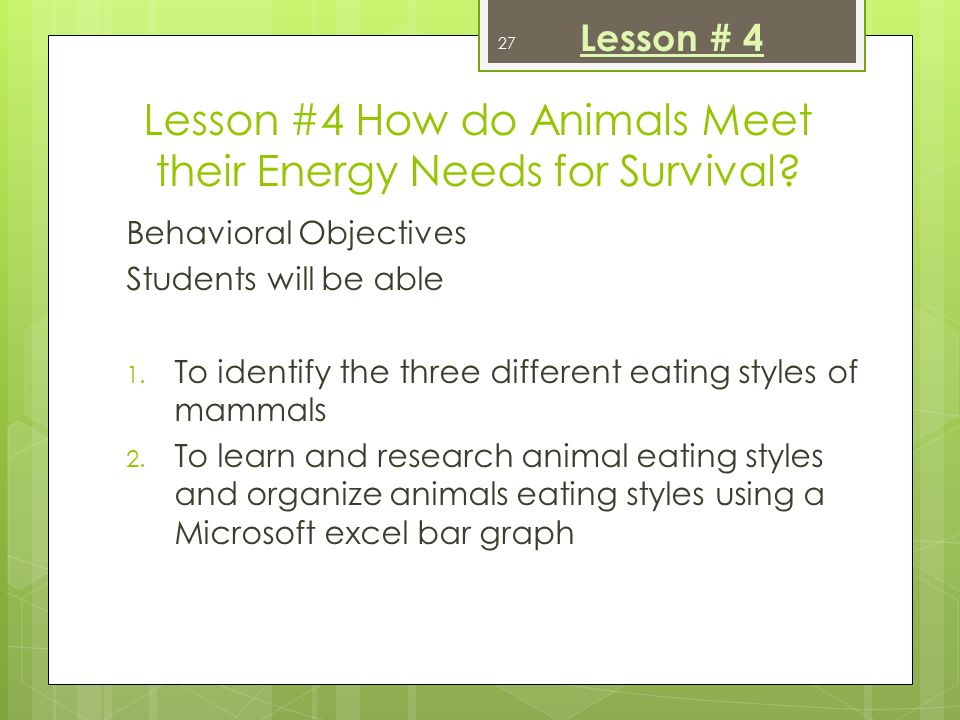 27 Lesson # 4

Lesson #4 How do Animals Meet their Energy Needs for Survival?

Behavioral Objectives
Students will be able

1. To identify the three different eating styles of mammals
2. To learn and research animal eating styles and organize animals eating styles using a Microsoft excel bar graph